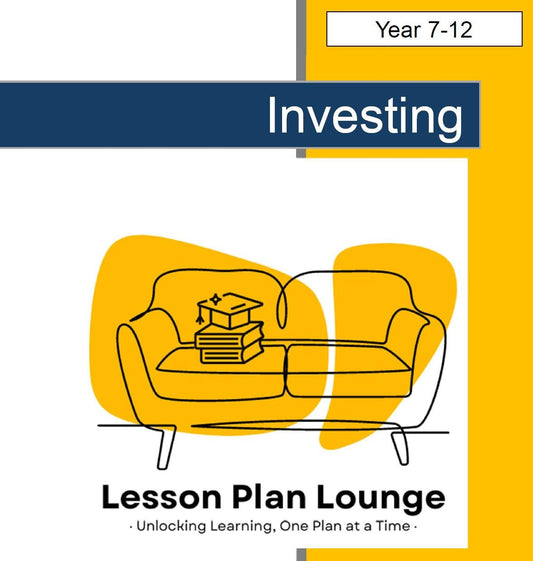 Year 7-12

Investing

Lesson Plan Lounge

· Unlocking Learning, One Plan at a Time ·